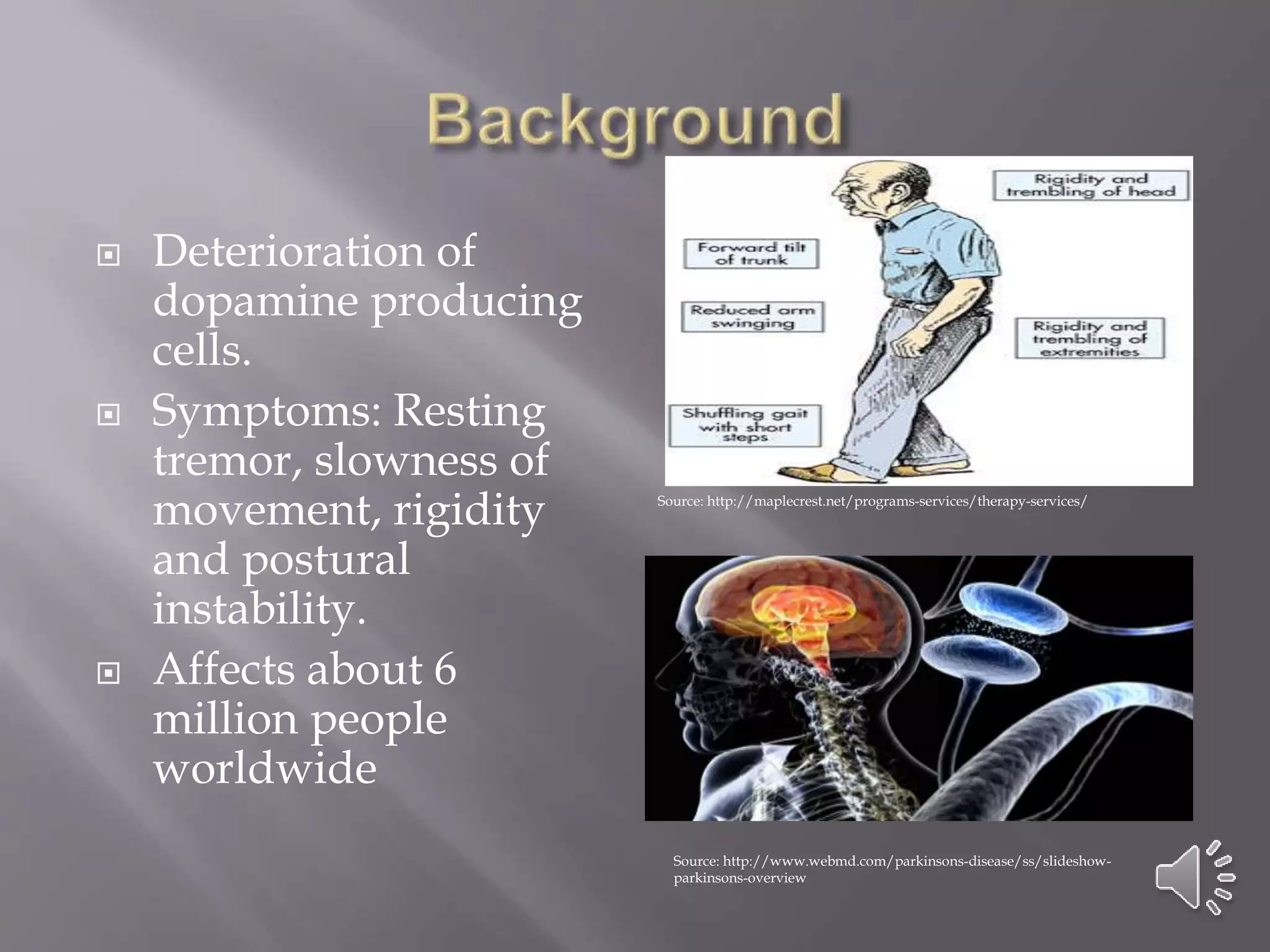 Background

Deterioration of dopamine producing cells.

Symptoms: Resting tremor, slowness of movement, rigidity and postural instability.

Affects about 6 million people worldwide

Rigidity and trembling of head

Forward tilt of trunk

Reduced arm swinging

Rigidity and trembling of extremities

Shuffling gait with short steps

Source: http://maplecrest.net/programs-services/therapy-services/

Source: http://www.webmd.com/parkinsons-disease/ss/slideshow-parkinsons-overview